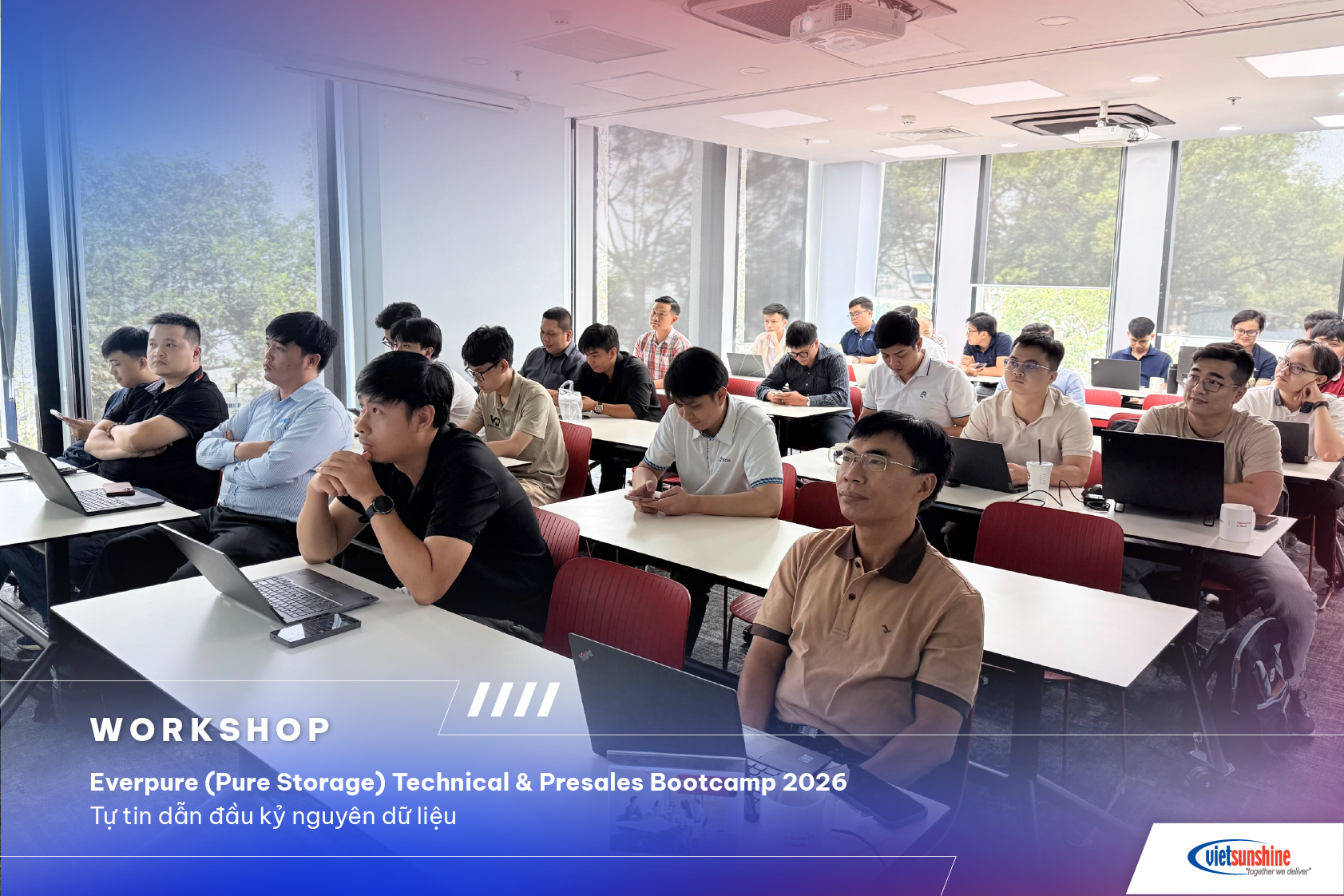 WORKSHOP

Everpure (Pure Storage) Technical & Presales Bootcamp 2026
Tự tin dẫn đầu kỷ nguyên dữ liệu

vietsunshine
"together we deliver"